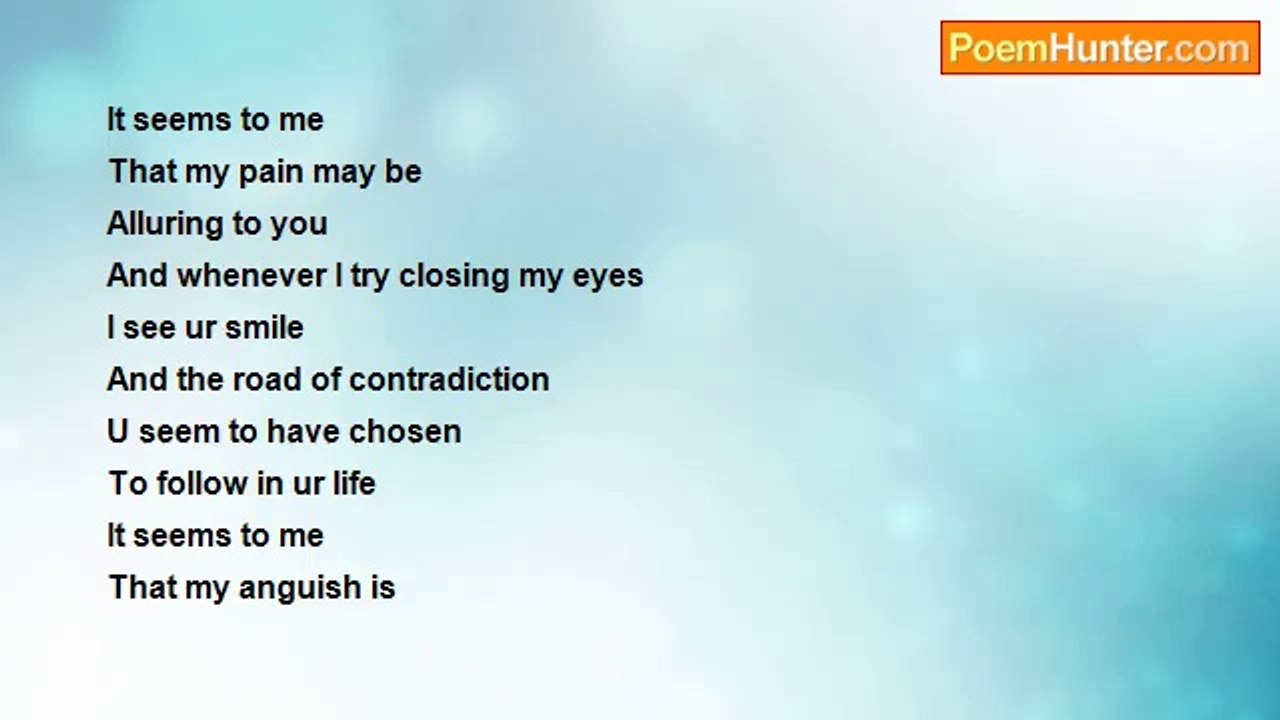 PoemHunter.com

It seems to me
That my pain may be
Alluring to you
And whenever I try closing my eyes
I see ur smile
And the road of contradiction
U seem to have chosen
To follow in ur life
It seems to me
That my anguish is